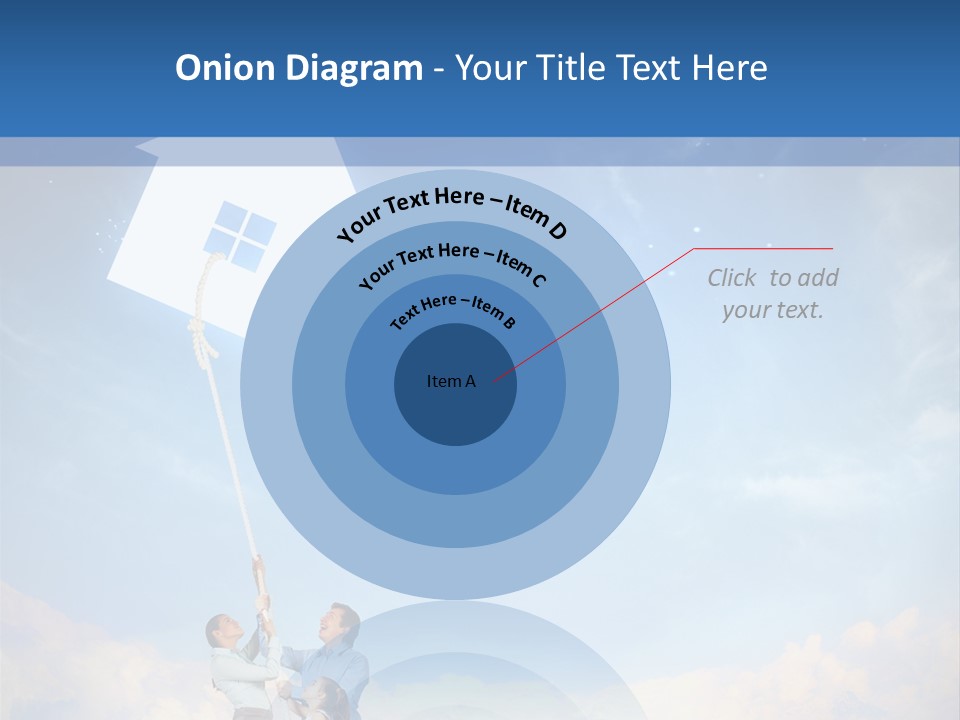 Onion Diagram - Your Title Text Here

Your Text Here – Item D

Your Text Here – Item C

Text Here – Item B

Item A

Click to add your text.